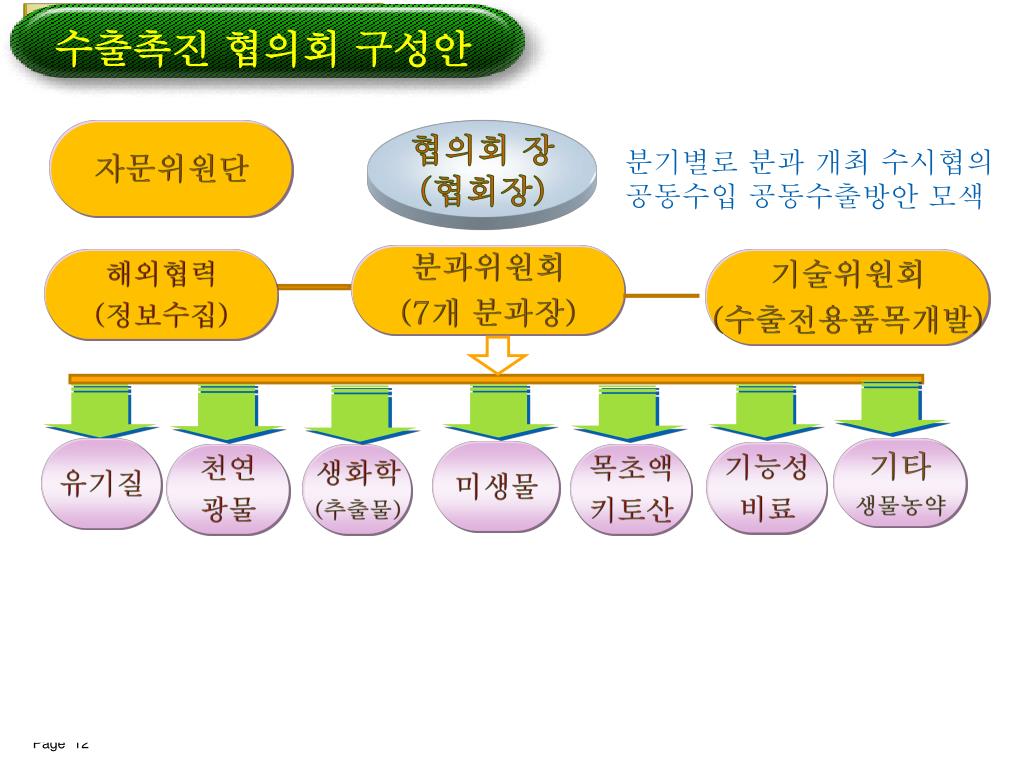 수출촉진 협의회 구성안

자문위원단

협의회 장
(협회장)

분기별로 분과 개최 수시협의
공동수입 공동수출방안 모색

해외협력
(정보수집)

분과위원회
(7개 분과장)

기술위원회
(수출전용품목개발)

유기질

천연
광물

생화학
(추출물)

미생물

목초액
키토산

기능성
비료

기타
생물농약

Page 12